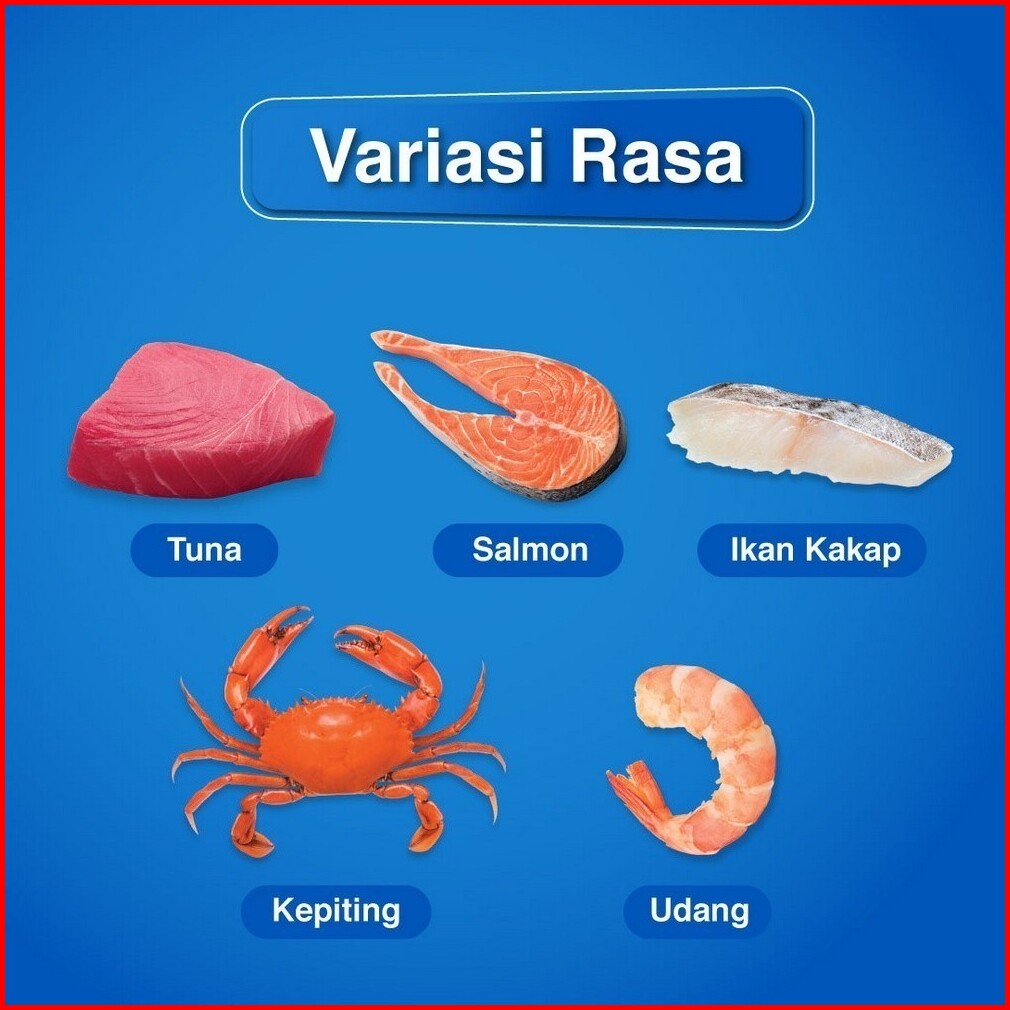 Variasi Rasa

Tuna

Salmon

Ikan Kakap

Kepiting

Udang